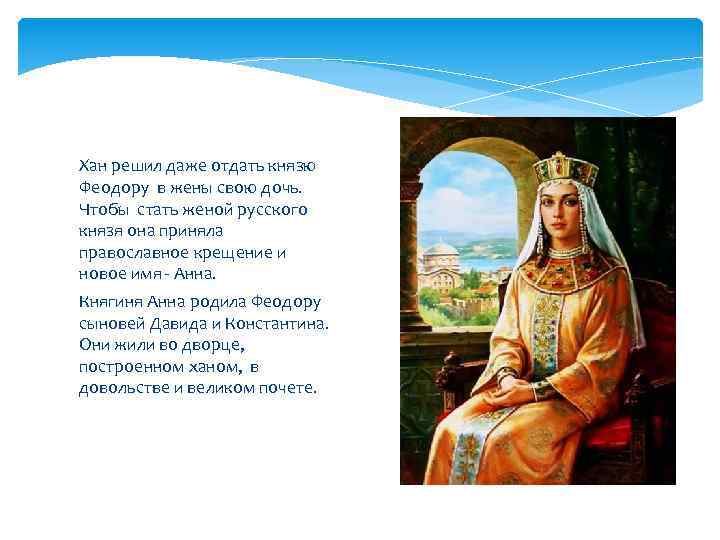 Хан решил даже отдать князю Феодору в жены свою дочь. Чтобы стать женой русского князя она приняла православное крещение и новое имя - Анна.

Княгиня Анна родила Феодору сыновей Давида и Константина. Они жили во дворце, построенном ханом, в довольстве и великом почете.